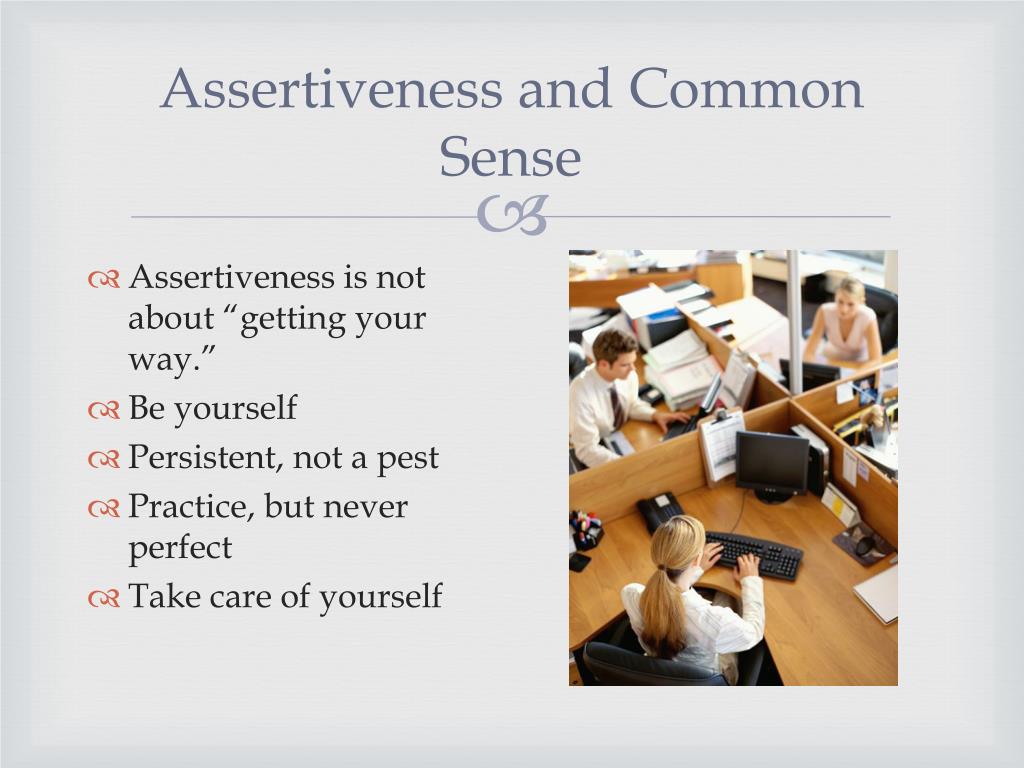 Assertiveness and Common Sense

Assertiveness is not about “getting your way.”
Be yourself
Persistent, not a pest
Practice, but never perfect
Take care of yourself